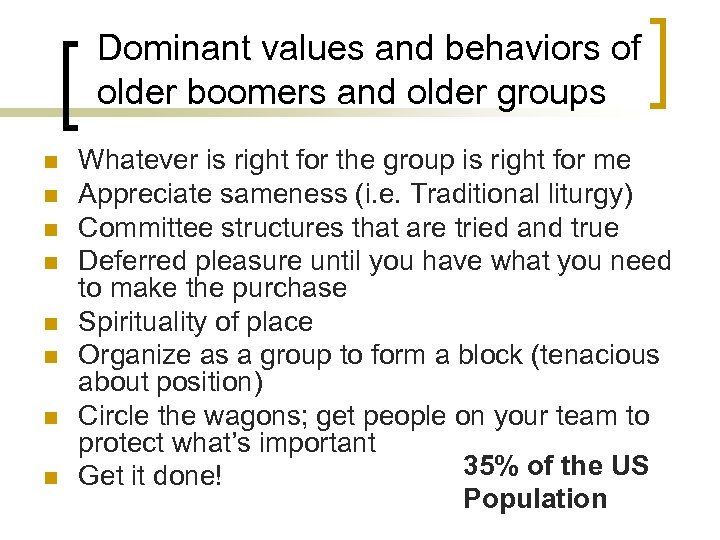 Dominant values and behaviors of older boomers and older groups

- Whatever is right for the group is right for me
- Appreciate sameness (i.e. Traditional liturgy)
- Committee structures that are tried and true
- Deferred pleasure until you have what you need to make the purchase
- Spirituality of place
- Organize as a group to form a block (tenacious about position)
- Circle the wagons; get people on your team to protect what's important
- Get it done!

35% of the US Population